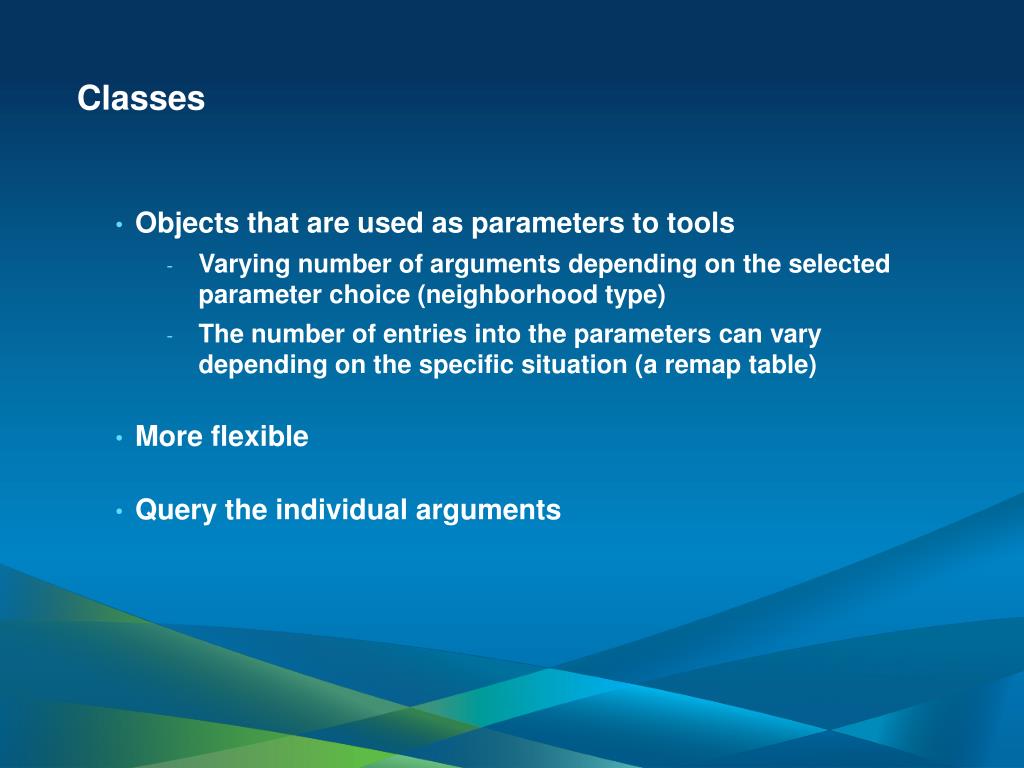 Classes

• Objects that are used as parameters to tools
- Varying number of arguments depending on the selected parameter choice (neighborhood type)
- The number of entries into the parameters can vary depending on the specific situation (a remap table)

• More flexible

• Query the individual arguments